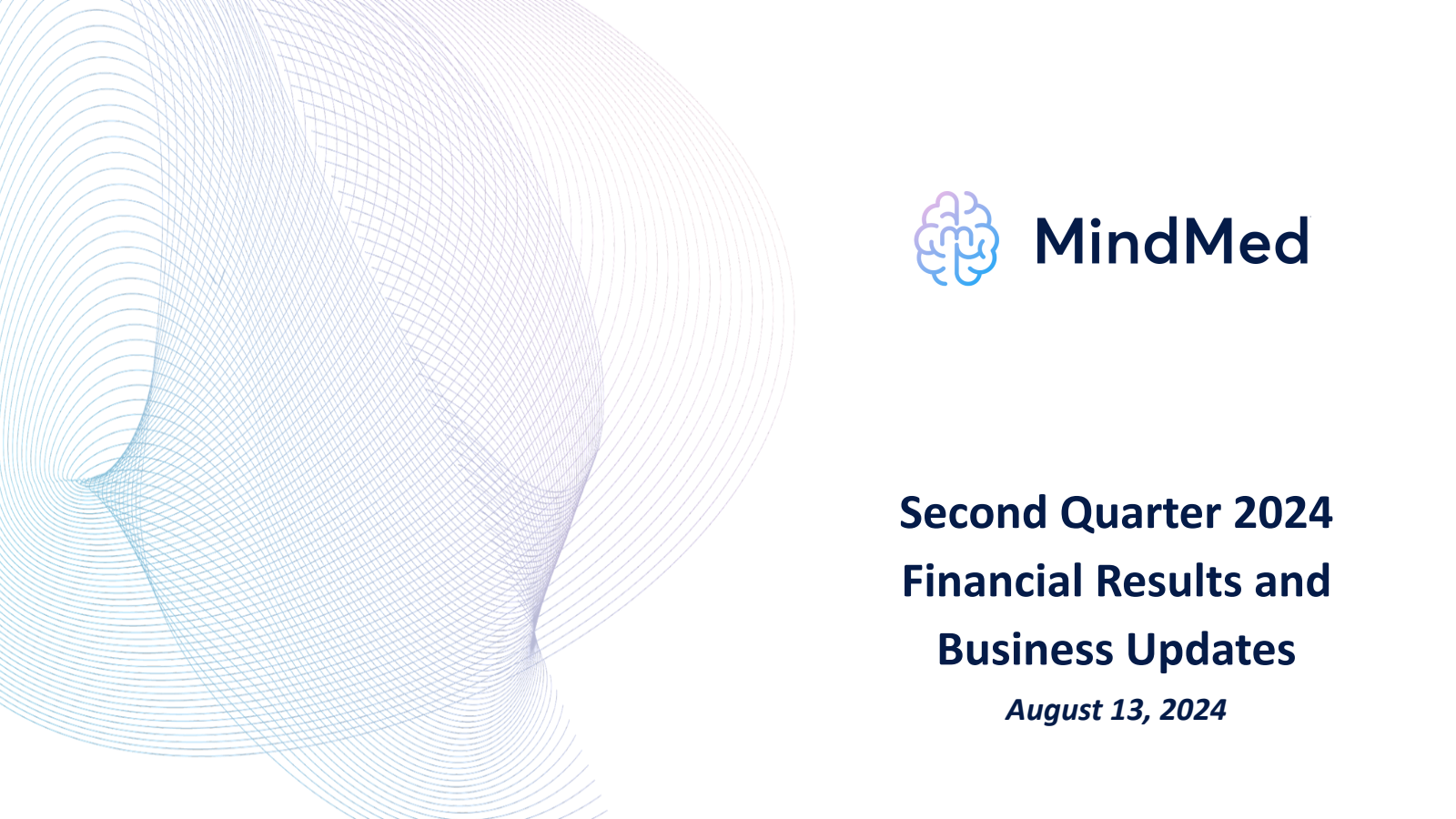 MindMed

Second Quarter 2024 Financial Results and Business Updates

August 13, 2024